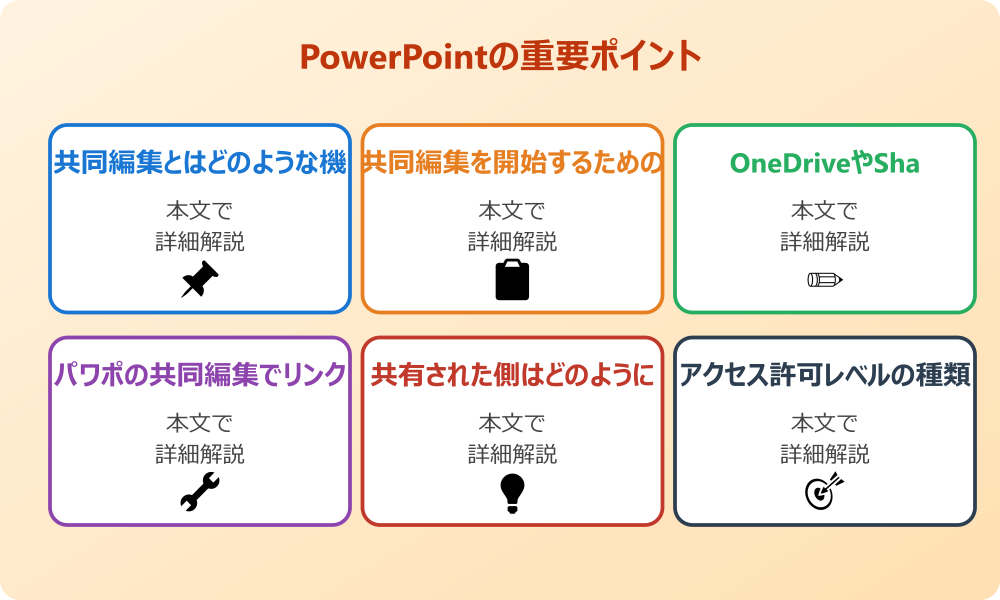 PowerPointの重要ポイント

共同編集とはどのような機

本文で
詳細解説

共同編集を開始するための

本文で
詳細解説

OneDriveやSha

本文で
詳細解説

パワポの共同編集でリンク

本文で
詳細解説

共有された側はどのように

本文で
詳細解説

アクセス許可レベルの種類

本文で
詳細解説